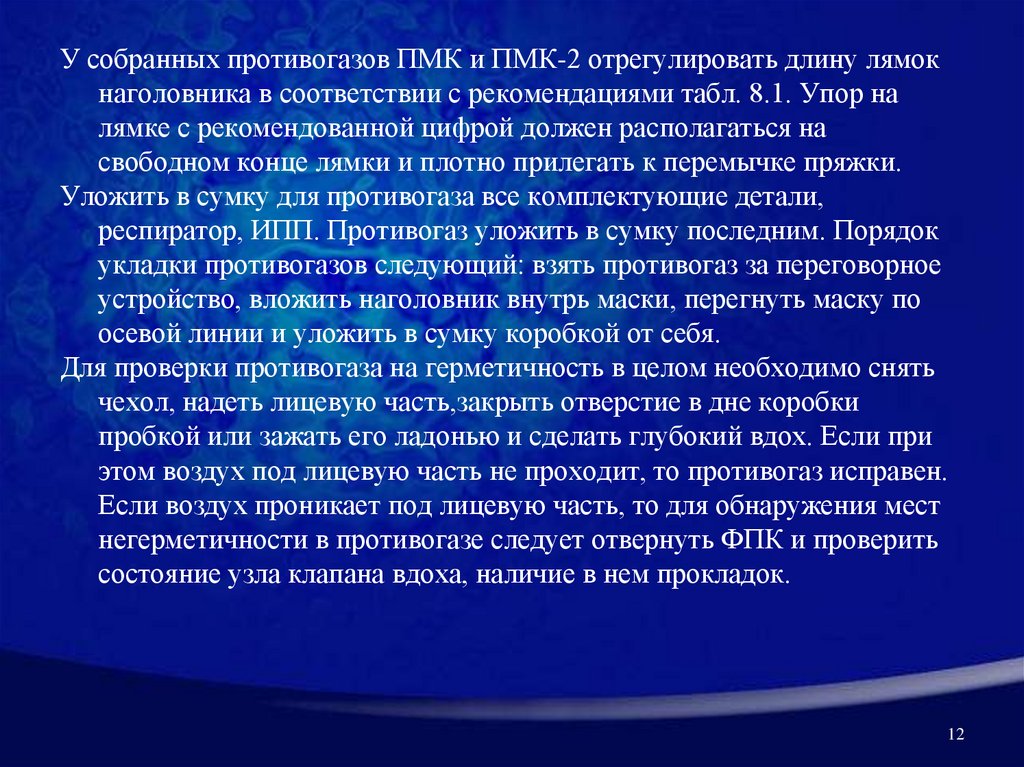 У собранных противогазов ПМК и ПМК-2 отрегулировать длину лямок наголовника в соответствии с рекомендациями табл. 8.1. Упор на лямке с рекомендованной цифрой должен располагаться на свободном конце лямки и плотно прилегать к перемычке пряжки.

Уложить в сумку для противогаза все комплектующие детали, респиратор, ИПП. Противогаз уложить в сумку последним. Порядок укладки противогазов следующий: взять противогаз за переговорное устройство, вложить наголовник внутрь маски, перегнуть маску по осевой линии и уложить в сумку коробкой от себя.

Для проверки противогаза на герметичность в целом необходимо снять чехол, надеть лицевую часть,закрыть отверстие в дне коробки пробкой или зажать его ладонью и сделать глубокий вдох. Если при этом воздух под лицевую часть не проходит, то противогаз исправен. Если воздух проникает под лицевую часть, то для обнаружения мест негерметичности в противогазе следует отвернуть ФПК и проверить состояние узла клапана вдоха, наличие в нем прокладок.

12